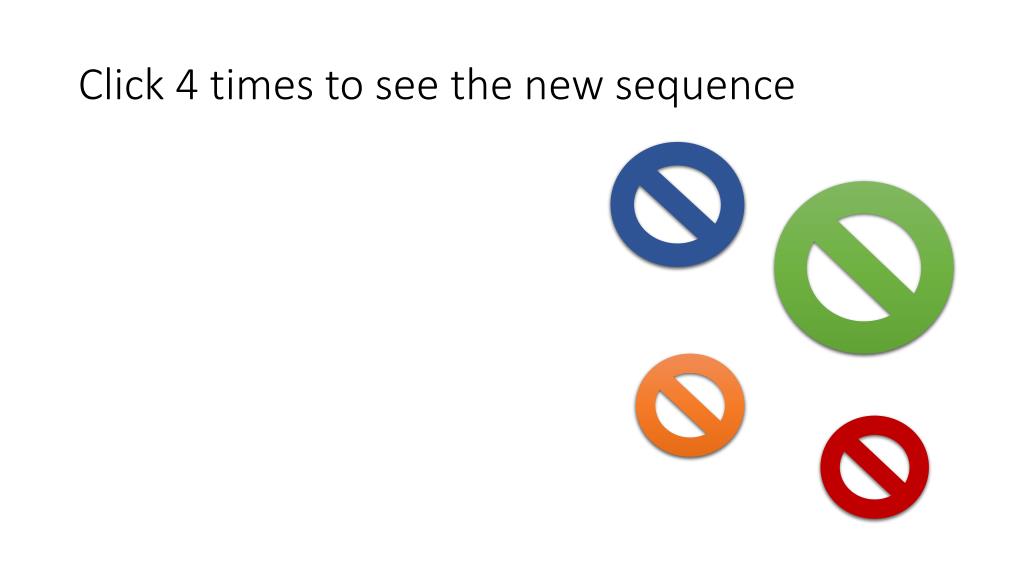 Click 4 times to see the new sequence